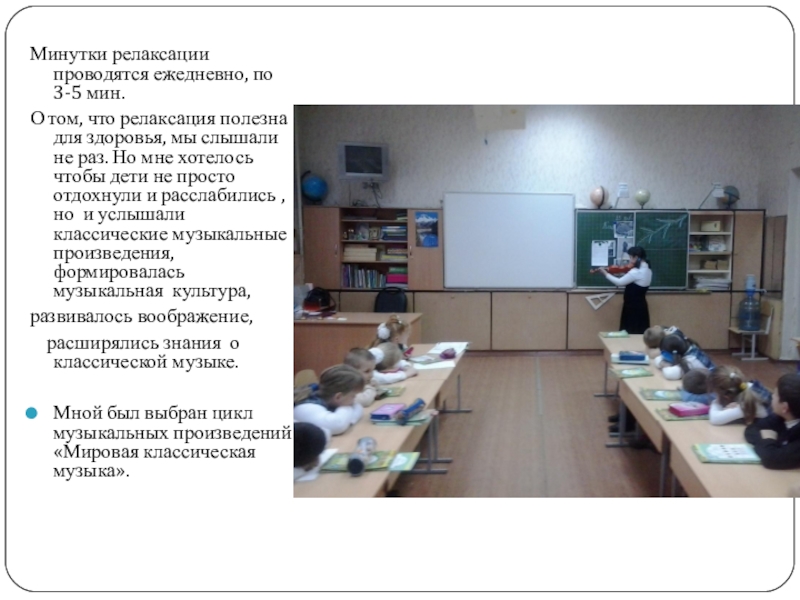 Минутки релаксации проводятся ежедневно, по 3-5 мин.

О том, что релаксация полезна для здоровья, мы слышали не раз. Но мне хотелось чтобы дети не просто отдохнули и расслабились , но и услышали классические музыкальные произведения, формировалась музыкальная культура,

развивалось воображение,

расширялись знания о классической музыке.

Мной был выбран цикл музыкальных произведений «Мировая классическая музыка».